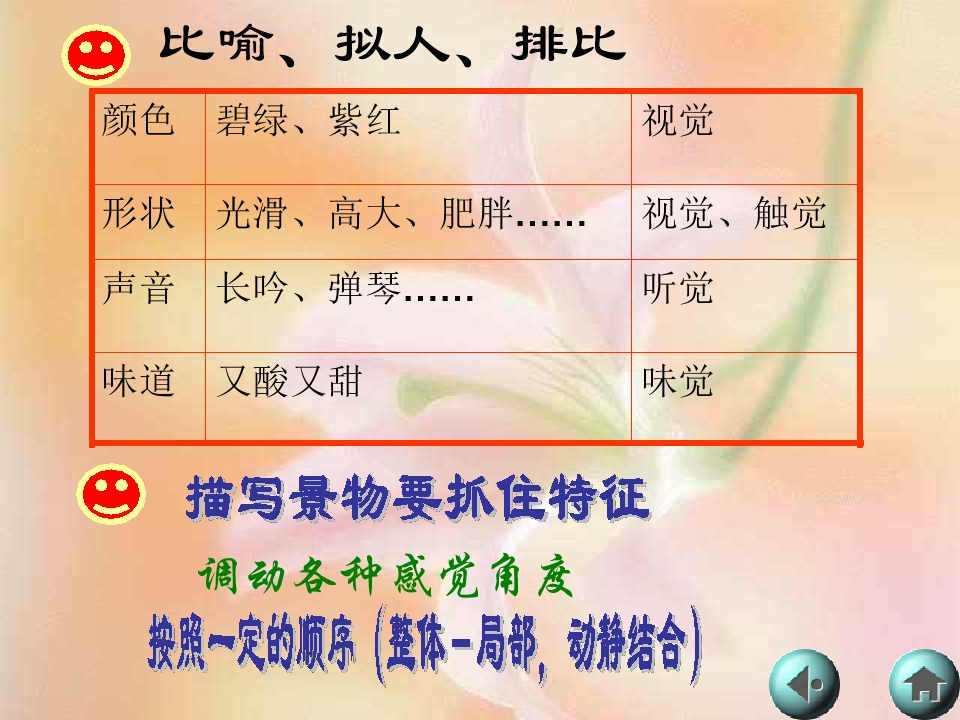 比喻、拟人、排比

| 颜色 | 碧绿、紫红 | 视觉 |
|---|---|---|
| 形状 | 光滑、高大、肥胖…… | 视觉、触觉 |
| 声音 | 长吟、弹琴…… | 听觉 |
| 味道 | 又酸又甜 | 味觉 |

描写景物要抓住特征

调动各种感觉角度

按照一定的顺序（整体－局部，动静结合）